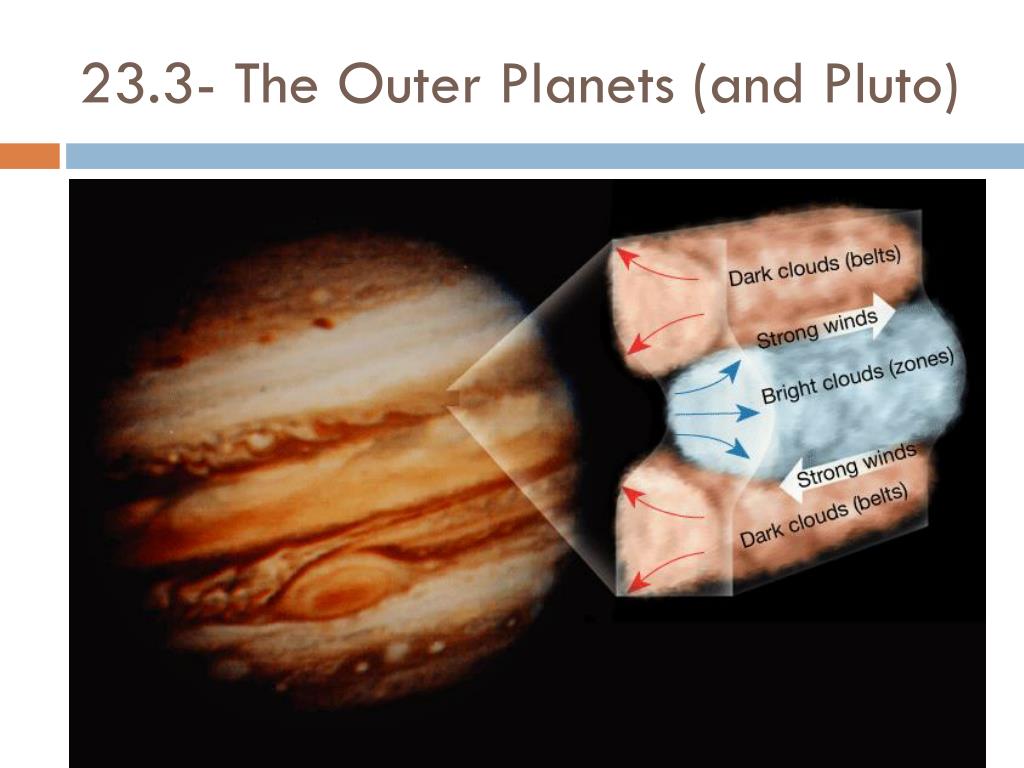 23.3- The Outer Planets (and Pluto)

Dark clouds (belts)
Strong winds
Bright clouds (zones)
Strong winds
Dark clouds (belts)